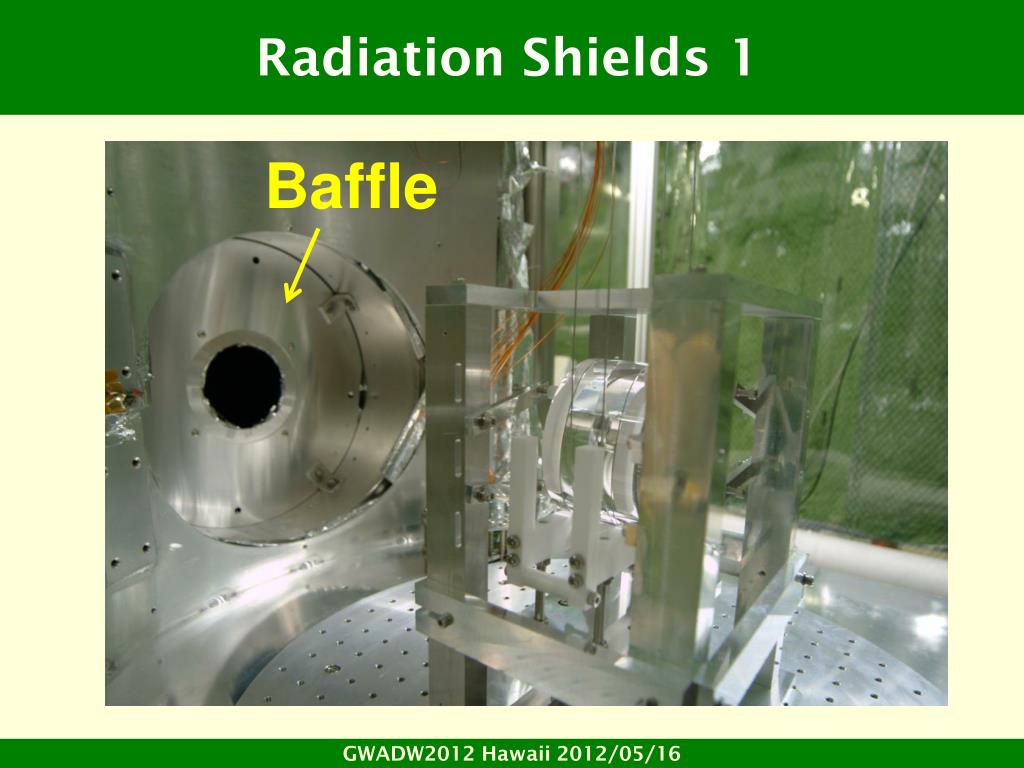 Radiation Shields 1

Baffle

GWADW2012 Hawaii 2012/05/16